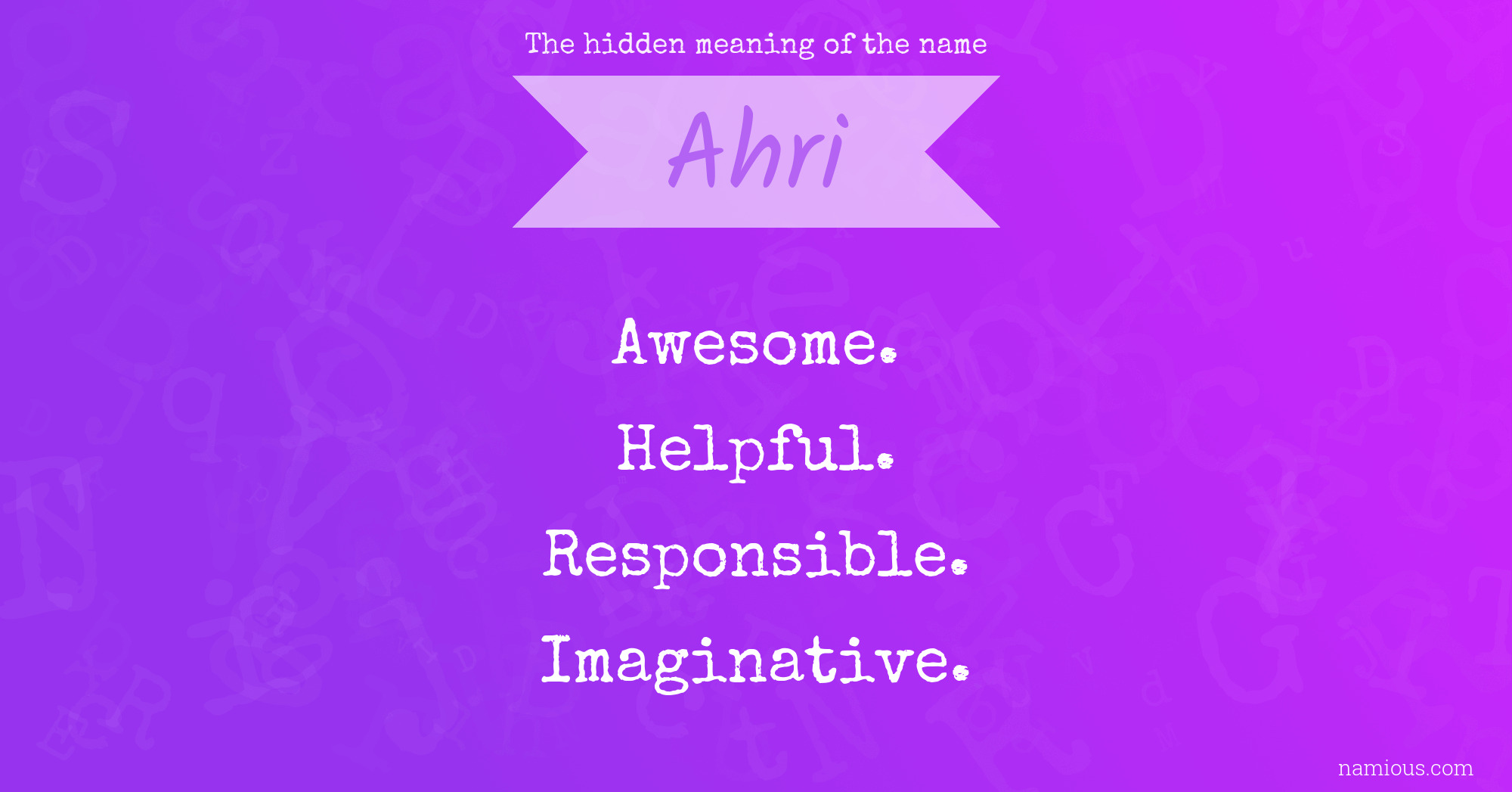 The hidden meaning of the name

Ahri

Awesome.

Helpful.

Responsible.

Imaginative.

namious.com